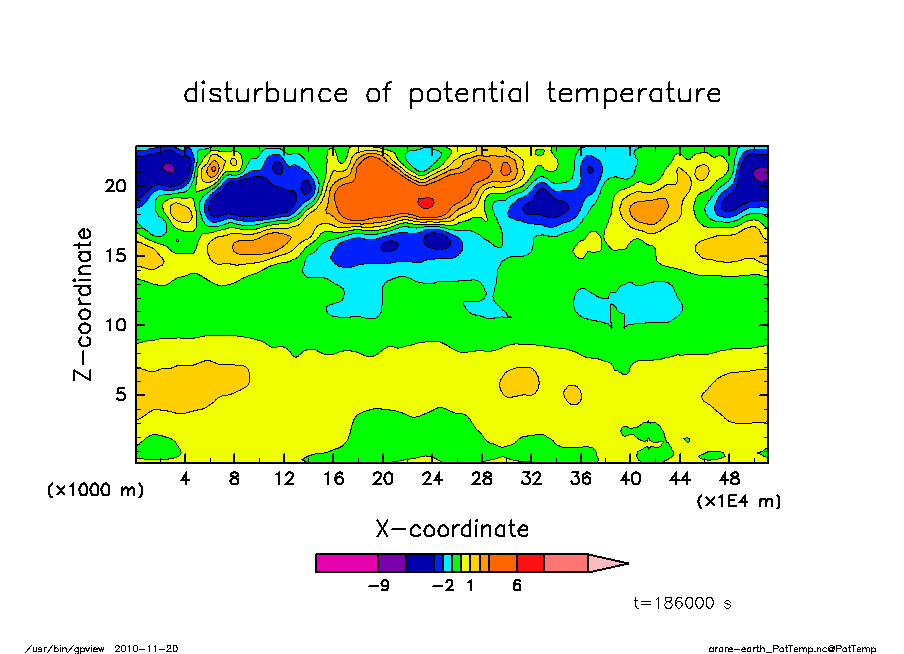 disturbunce of potential temperature

Z-coordinate

20
15
10
5

(x1000 m)

4 8 12 16 20 24 28 32 36 40 44 48

(x1E4 m)

X-coordinate

-9 -2 1 6

t=186000 s

/usr/bin/gpview 2010-11-20

arare-earth_PotTemp.nc@PotTemp